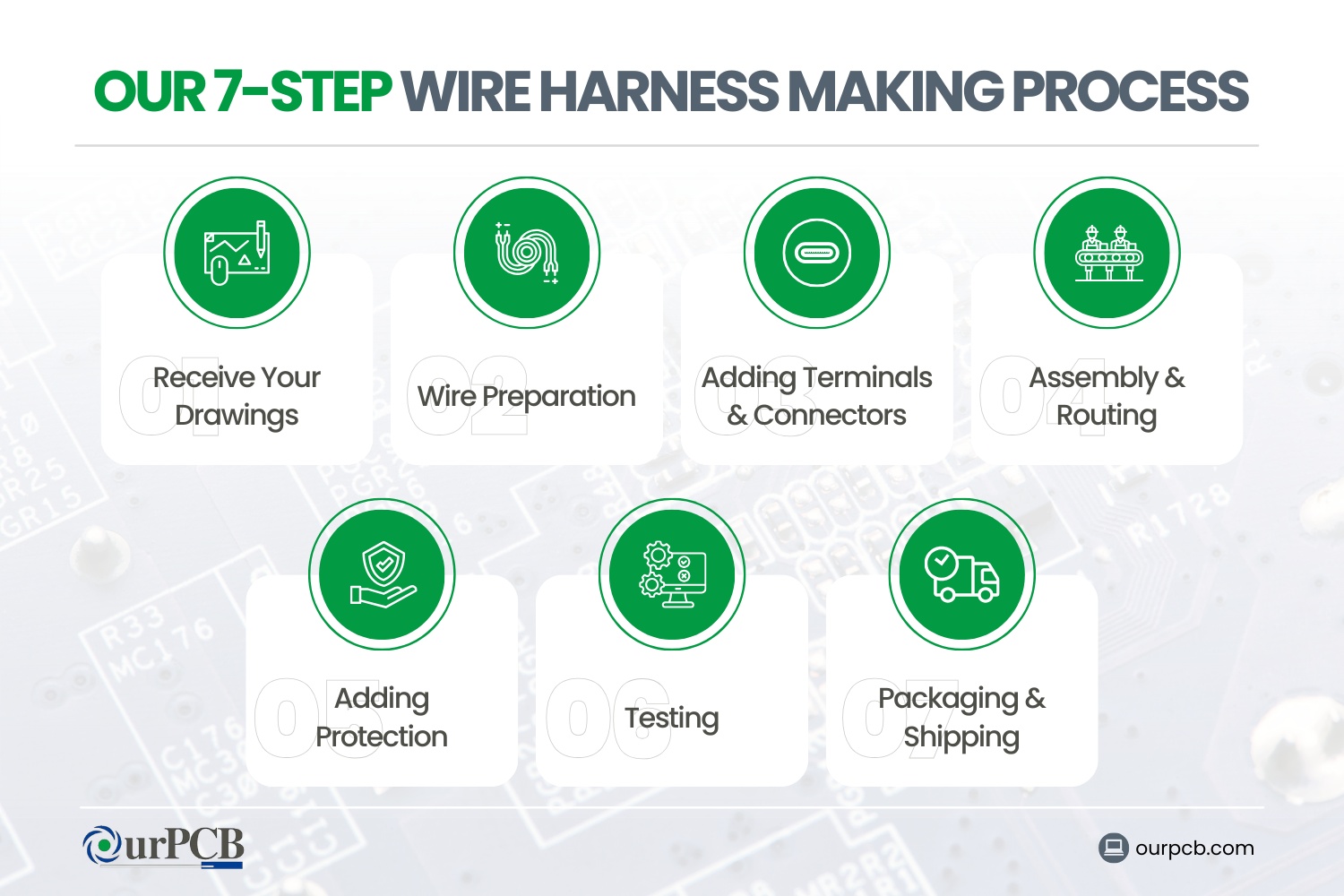 OUR 7-STEP WIRE HARNESS MAKING PROCESS

01 Receive Your Drawings

02 Wire Preparation

03 Adding Terminals & Connectors

04 Assembly & Routing

05 Adding Protection

06 Testing

07 Packaging & Shipping

OurPCB

ourpcb.com